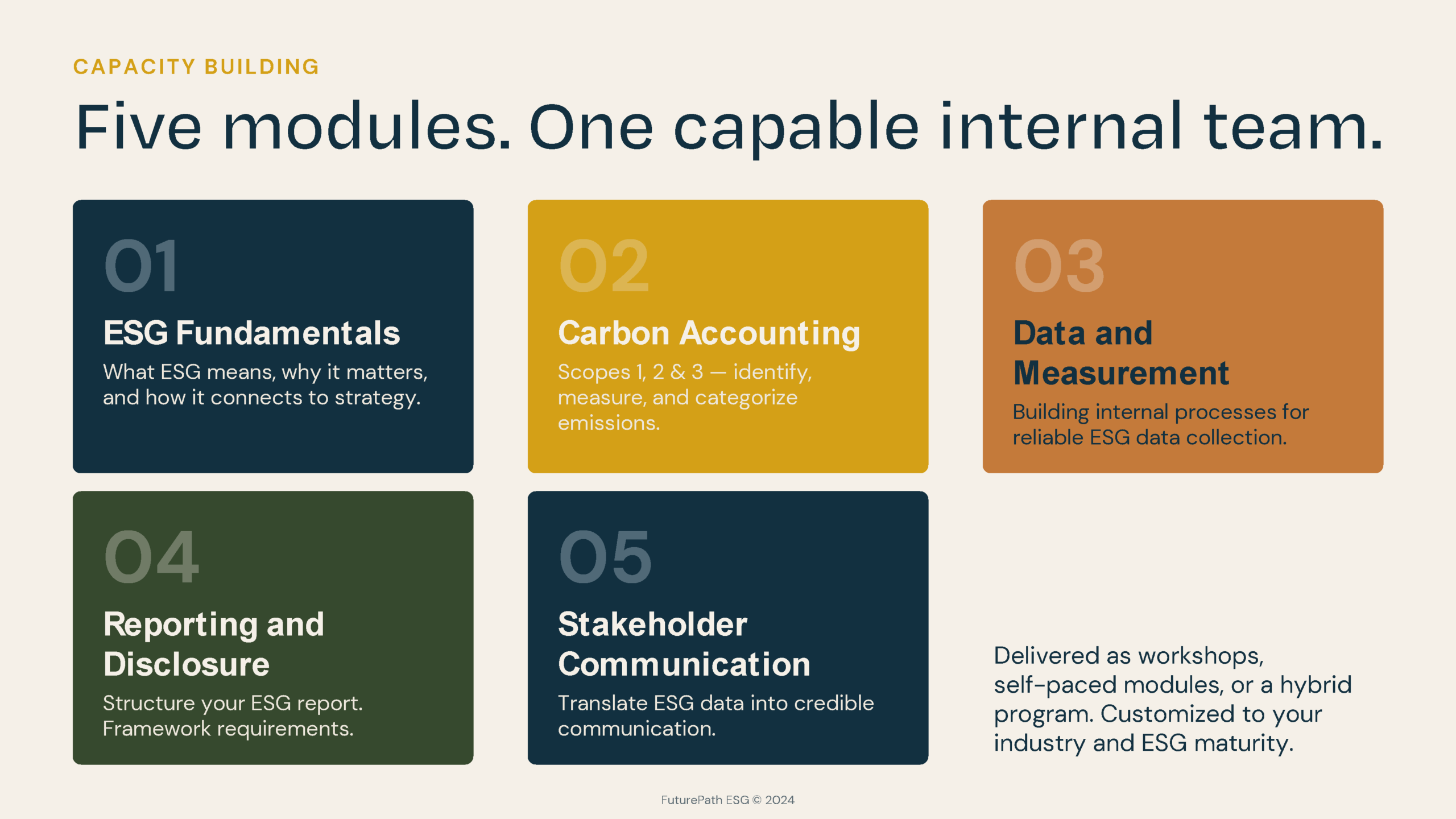 CAPACITY BUILDING

Five modules. One capable internal team.

01

ESG Fundamentals

What ESG means, why it matters, and how it connects to strategy.

02

Carbon Accounting

Scopes 1, 2 & 3 — identify, measure, and categorize emissions.

03

Data and Measurement

Building internal processes for reliable ESG data collection.

04

Reporting and Disclosure

Structure your ESG report. Framework requirements.

05

Stakeholder Communication

Translate ESG data into credible communication.

Delivered as workshops, self-paced modules, or a hybrid program. Customized to your industry and ESG maturity.

FuturePath ESG © 2024